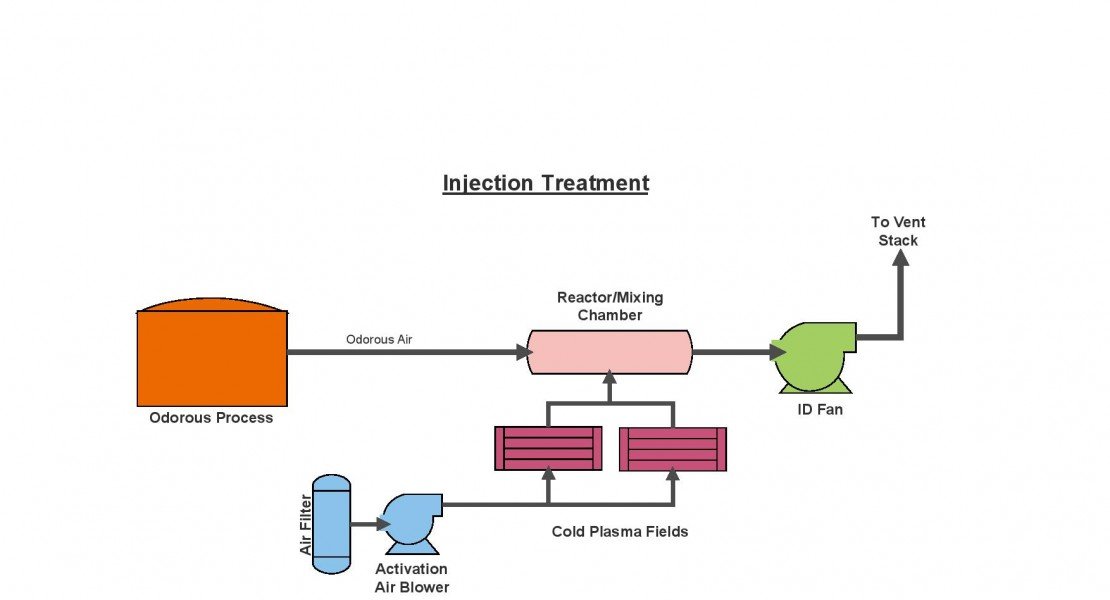 Injection Treatment

To Vent Stack

Reactor/Mixing Chamber

Odorous Air

Odorous Process

ID Fan

Air Filter

Activation Air Blower

Cold Plasma Fields